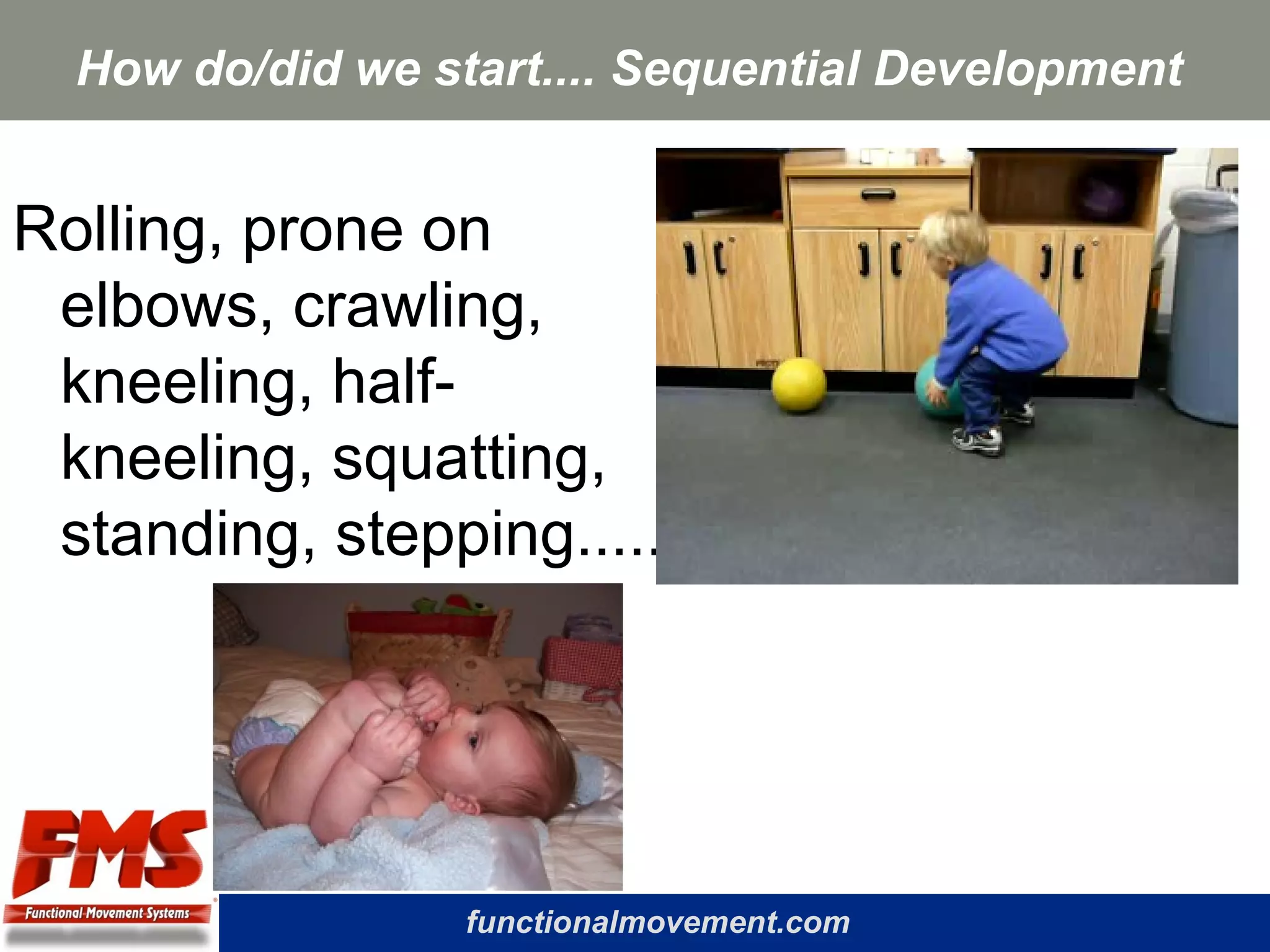 How do/did we start.... Sequential Development

Rolling, prone on elbows, crawling, kneeling, half-kneeling, squatting, standing, stepping.....

FMS
Functional Movement Systems

functionalmovement.com